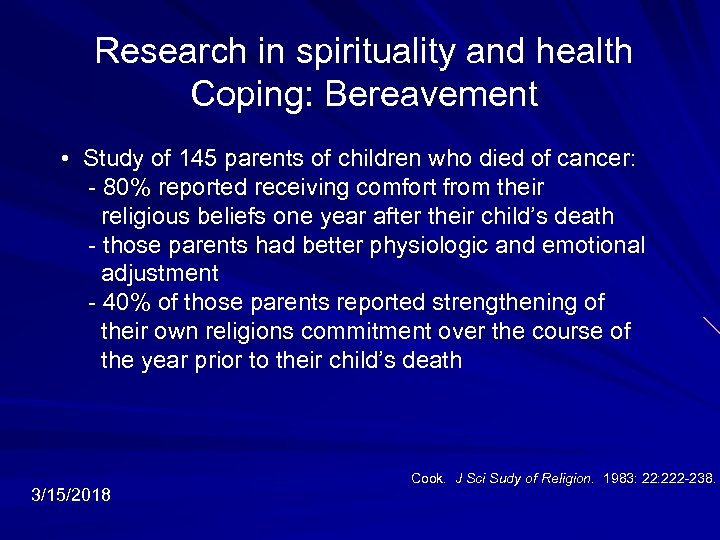 Research in spirituality and health
Coping: Bereavement

• Study of 145 parents of children who died of cancer:
- 80% reported receiving comfort from their religious beliefs one year after their child's death
- those parents had better physiologic and emotional adjustment
- 40% of those parents reported strengthening of their own religions commitment over the course of the year prior to their child's death

Cook. J Sci Sudy of Religion. 1983: 22:222-238.

3/15/2018